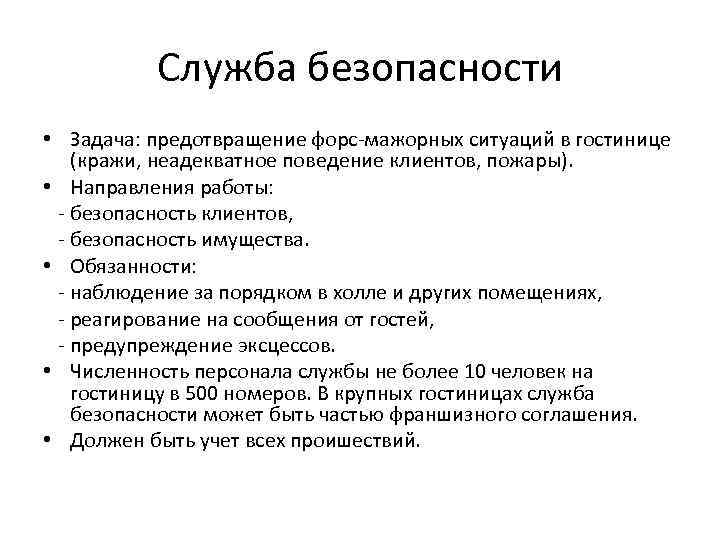 Служба безопасности

• Задача: предотвращение форс-мажорных ситуаций в гостинице (кражи, неадекватное поведение клиентов, пожары).
• Направления работы:
- безопасность клиентов,
- безопасность имущества.
• Обязанности:
- наблюдение за порядком в холле и других помещениях,
- реагирование на сообщения от гостей,
- предупреждение эксцессов.
• Численность персонала службы не более 10 человек на гостиницу в 500 номеров. В крупных гостиницах служба безопасности может быть частью франшизного соглашения.
• Должен быть учет всех происшествий.